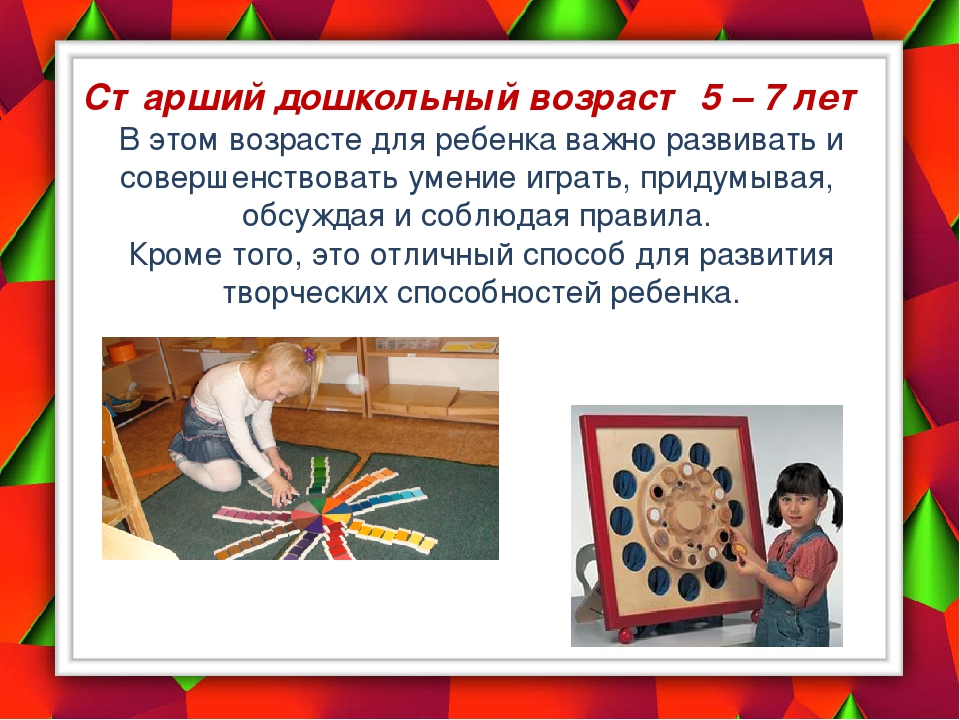 Ст арший дошкольный возраст 5 – 7 лет

В этом возрасте для ребенка важно развивать и совершенствовать умение играть, придумывая, обсуждая и соблюдая правила.

Кроме того, это отличный способ для развития творческих способностей ребенка.